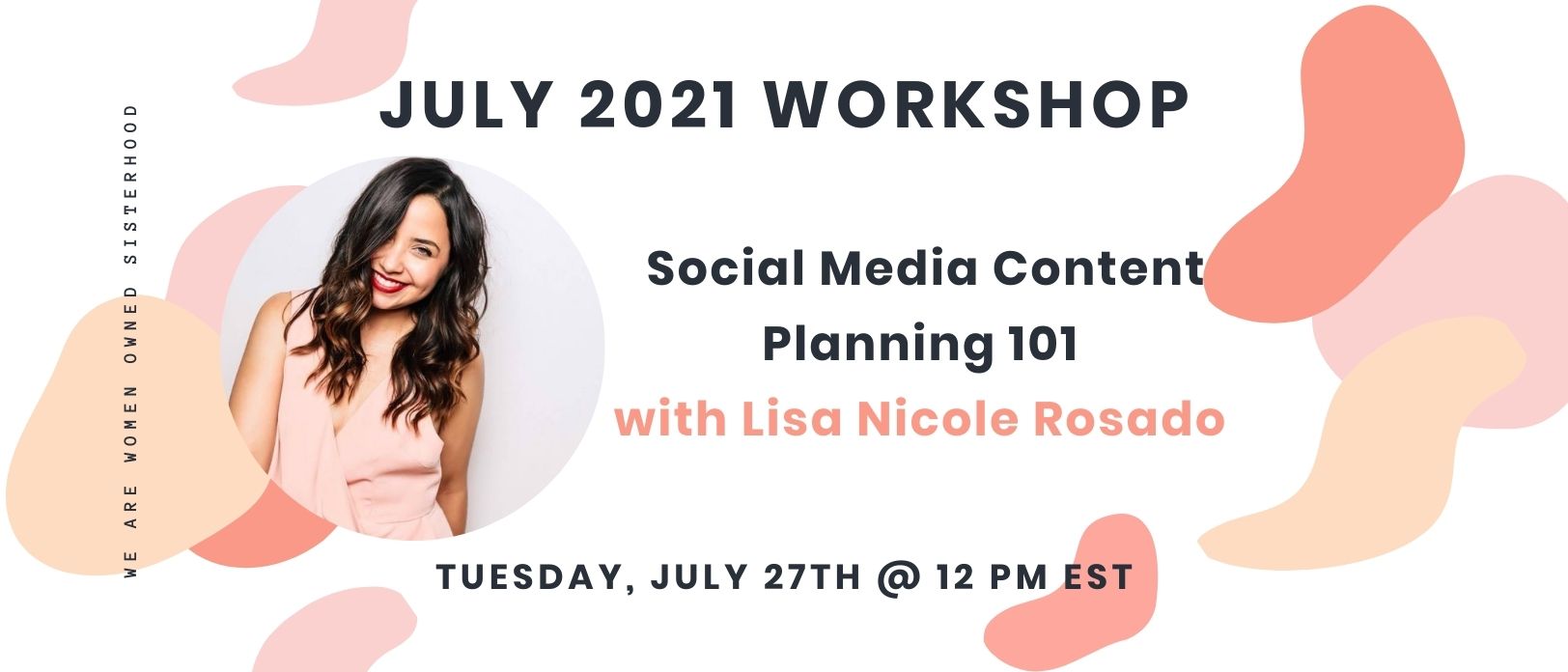 WE ARE WOMEN OWNED SISTERHOOD

JULY 2021 WORKSHOP

Social Media Content Planning 101
with Lisa Nicole Rosado

TUESDAY, JULY 27TH @ 12 PM EST